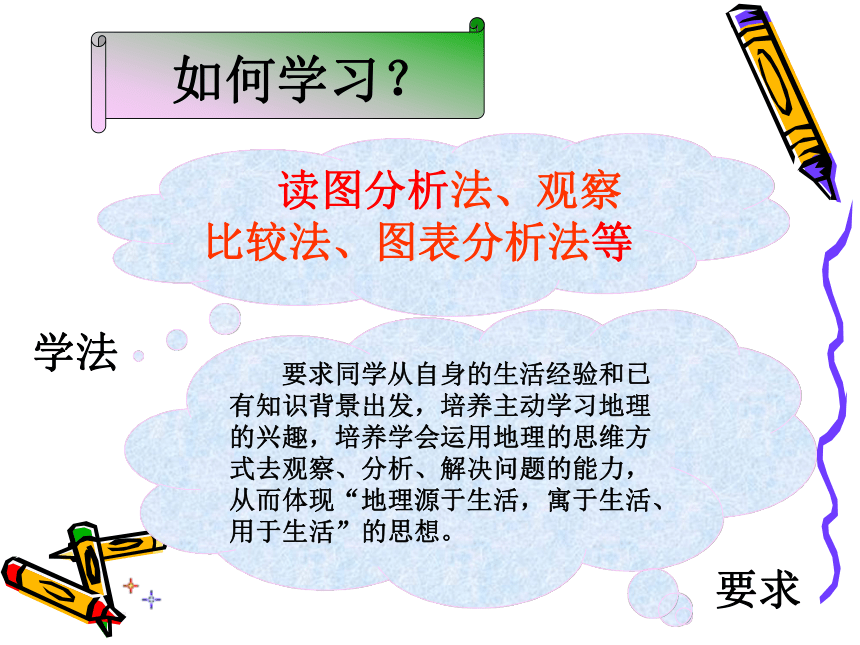 如何学习？

读图分析法、观察比较法、图表分析法等

学法

要求同学从自身的生活经验和已有知识背景出发，培养主动学习地理的兴趣，培养学会运用地理的思维方式去观察、分析、解决问题的能力，从而体现“地理源于生活，寓于生活、用于生活”的思想。

要求